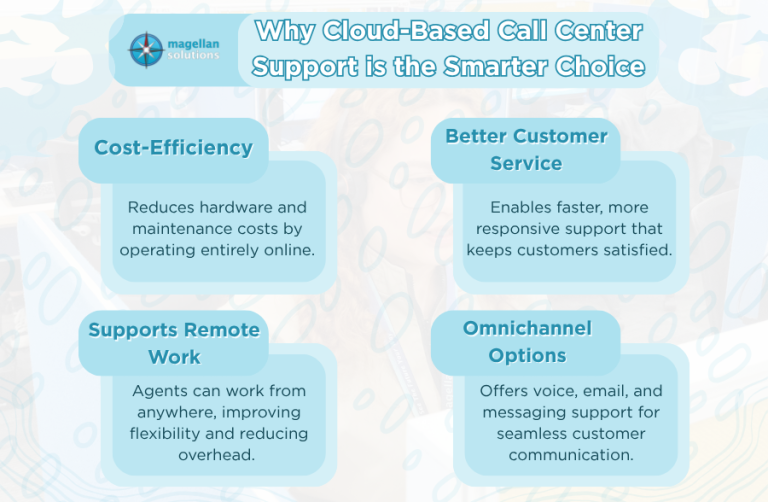 magellan solutions

Why Cloud-Based Call Center Support is the Smarter Choice

Cost-Efficiency

Reduces hardware and maintenance costs by operating entirely online.

Better Customer Service

Enables faster, more responsive support that keeps customers satisfied.

Supports Remote Work

Agents can work from anywhere, improving flexibility and reducing overhead.

Omnichannel Options

Offers voice, email, and messaging support for seamless customer communication.